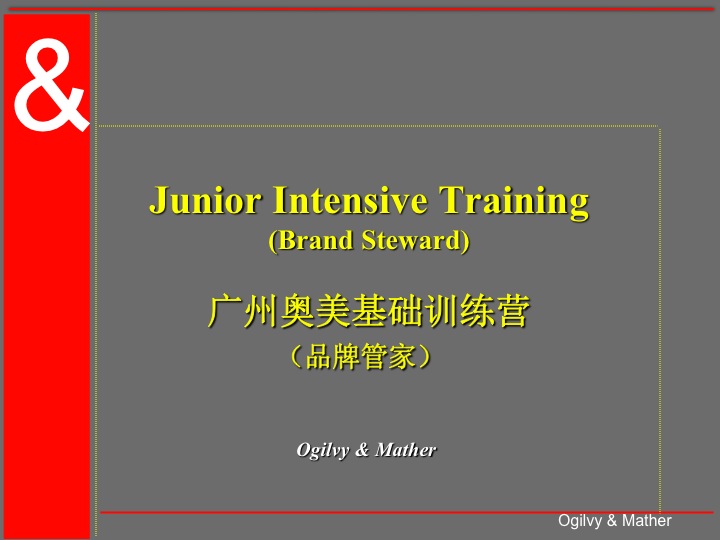 &

Junior Intensive Training
(Brand Steward)

广州奥美基础训练营
（品牌管家）

Ogilvy & Mather

Ogilvy & Mather